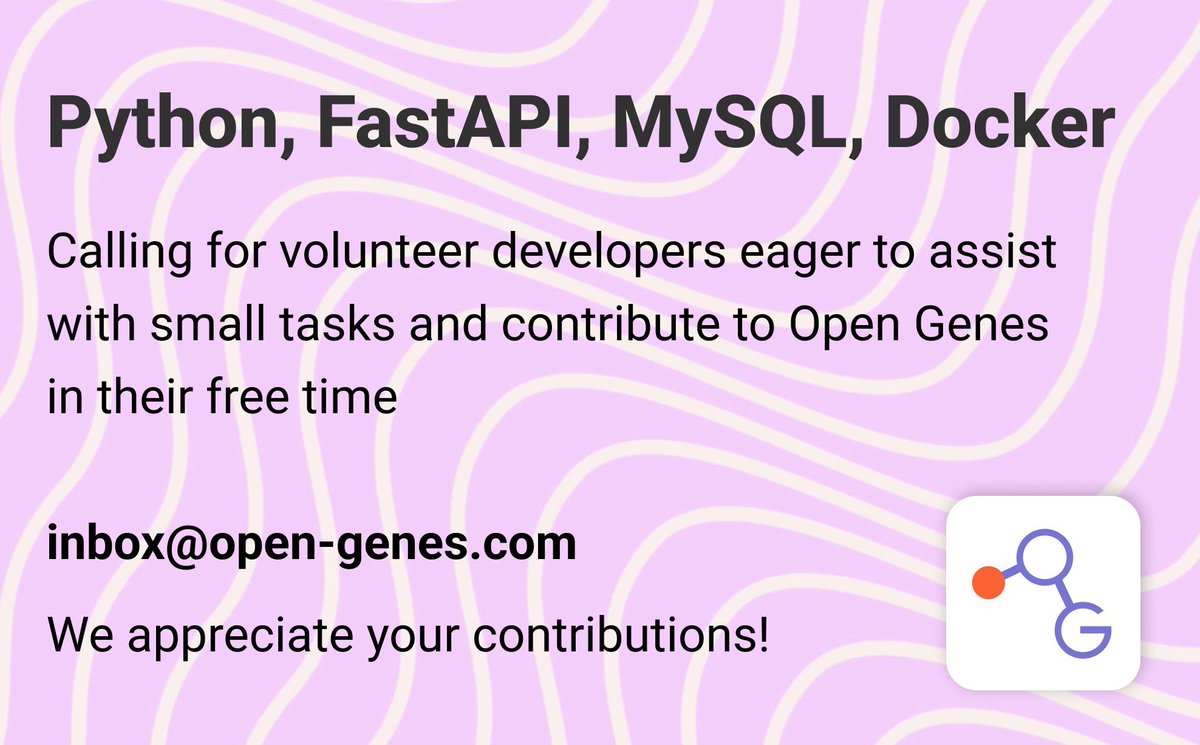 Python, FastAPI, MySQL, Docker

Calling for volunteer developers eager to assist with small tasks and contribute to Open Genes in their free time

inbox@open-genes.com

We appreciate your contributions!

G